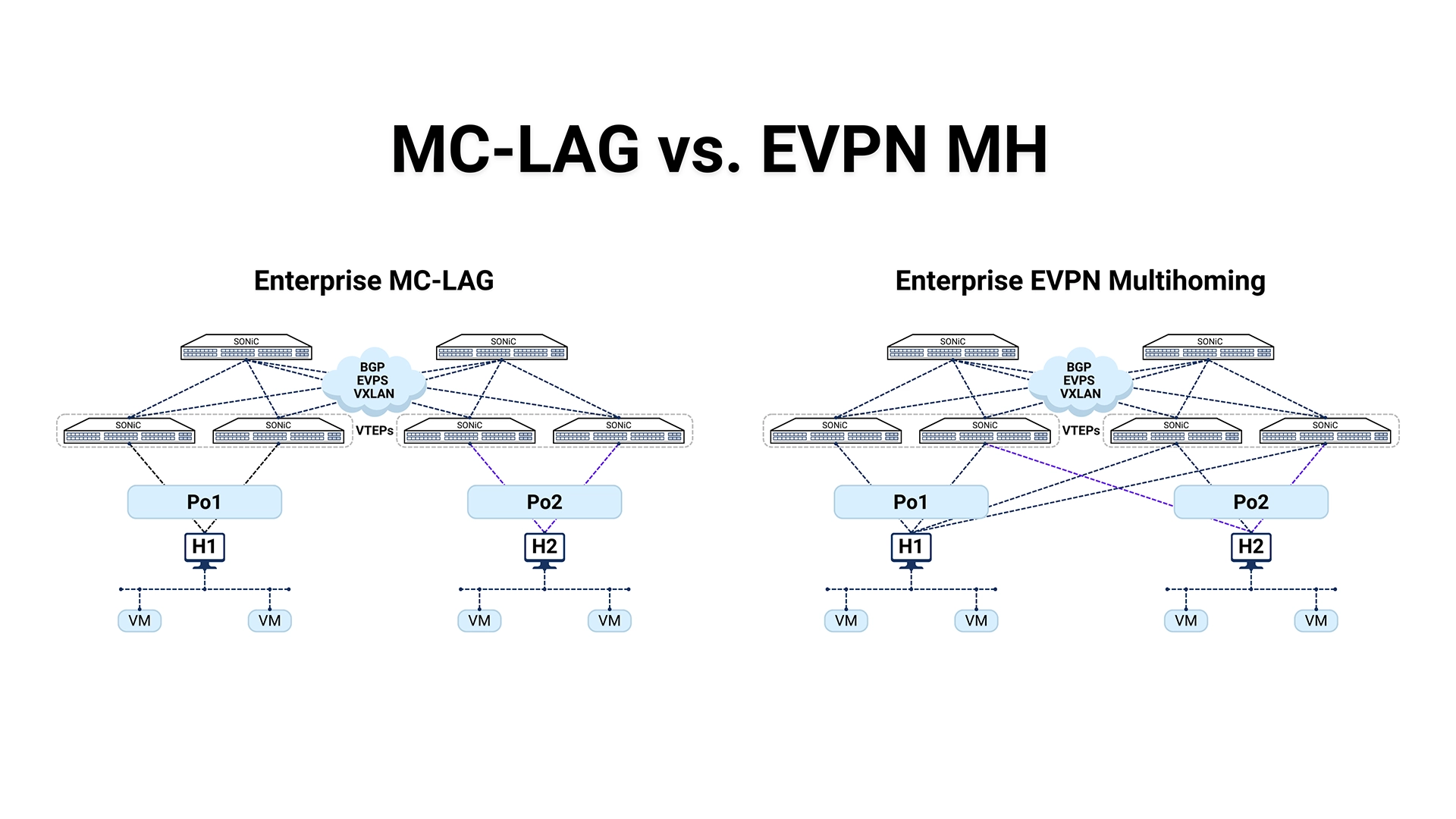 MC-LAG vs. EVPN MH

Enterprise MC-LAG

SONiC SONiC

BGP EVPS VXLAN

SONiC SONiC VTEPs SONiC SONiC

Po1 Po2

H1 H2

VM VM VM VM

Enterprise EVPN Multihoming

SONiC SONiC

BGP EVPS VXLAN

SONiC SONiC VTEPs SONiC SONiC

Po1 Po2

H1 H2

VM VM VM VM